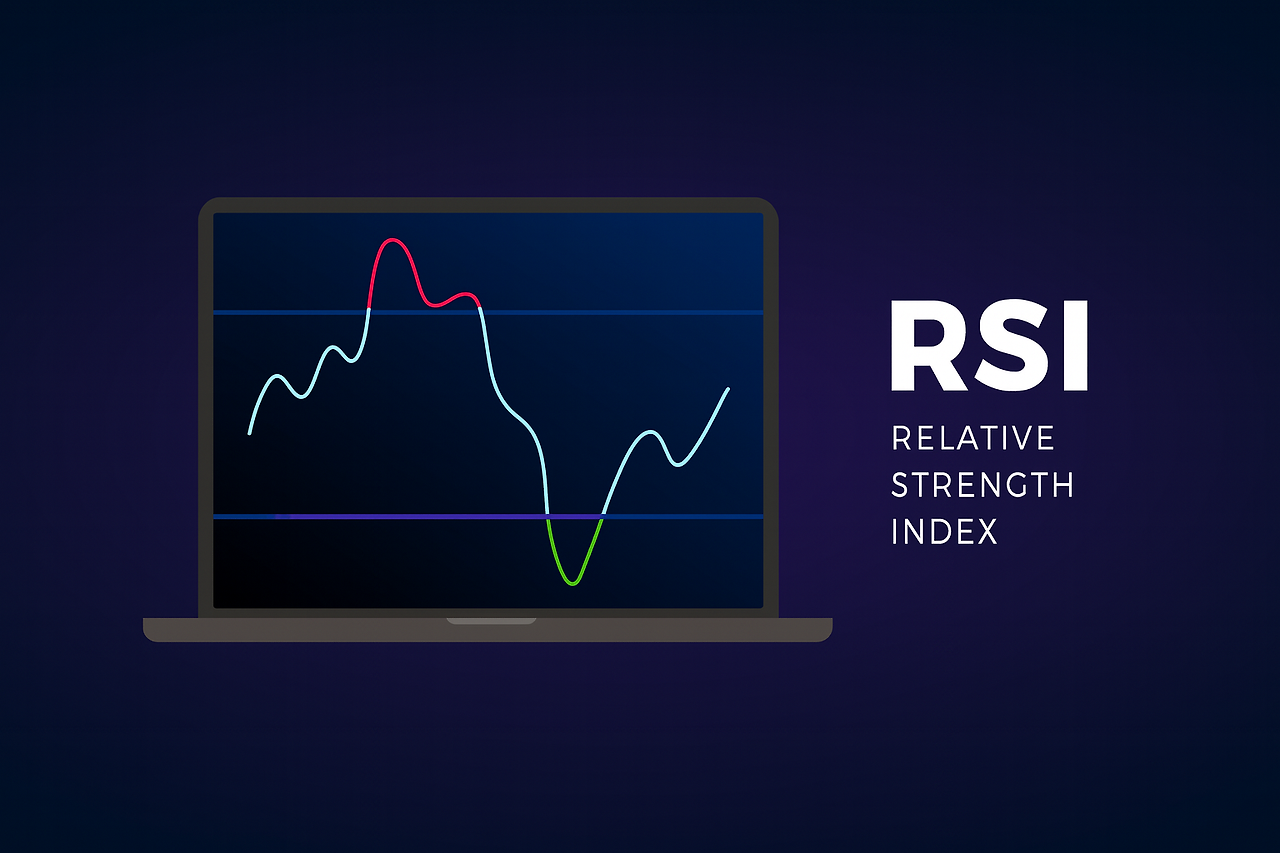 RSI
RELATIVE
STRENGTH
INDEX